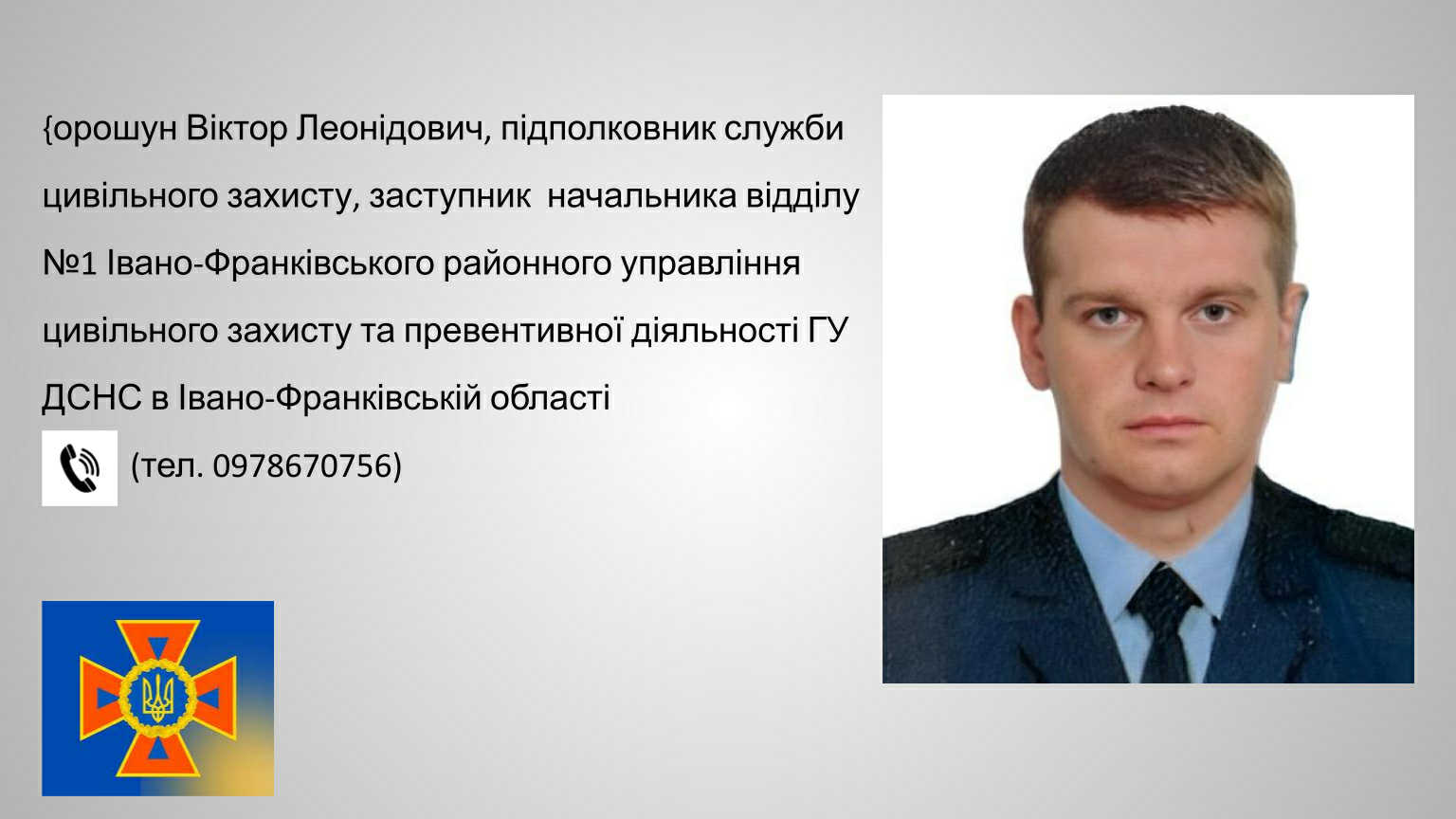 {орошун Віктор Леонідович, підполковник служби цивільного захисту, заступник начальника відділу №1 Івано-Франківського районного управління цивільного захисту та превентивної діяльності ГУ ДСНС в Івано-Франківській області

(тел. 0978670756)